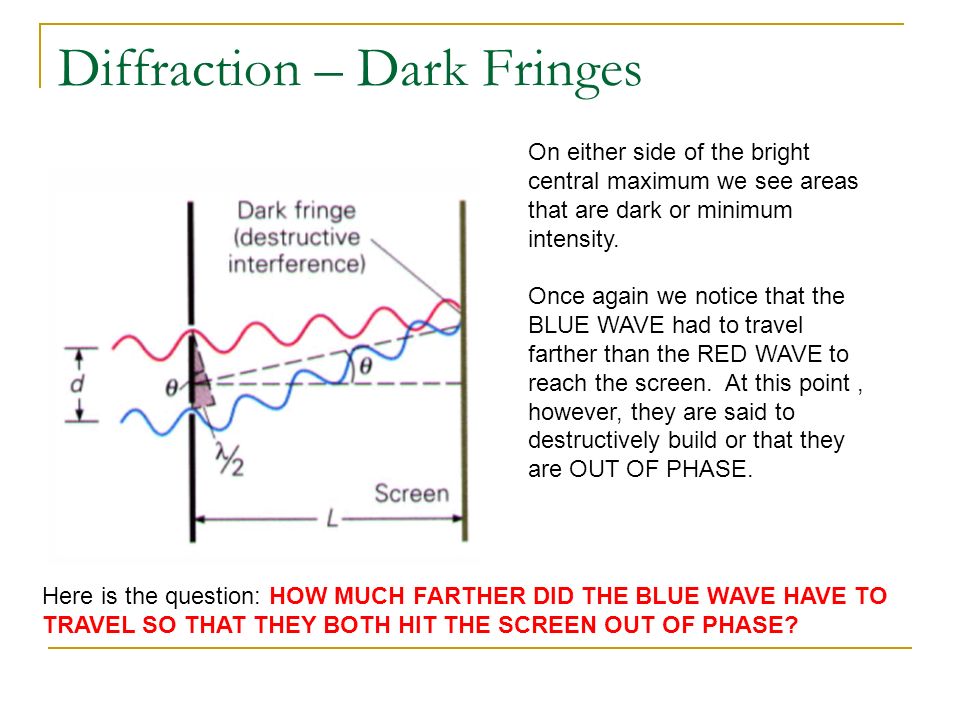 Diffraction – Dark Fringes

Dark fringe (destructive interference)

$d$

$\theta$

$\theta$

$\lambda/2$

Screen

$L$

On either side of the bright central maximum we see areas that are dark or minimum intensity.

Once again we notice that the BLUE WAVE had to travel farther than the RED WAVE to reach the screen. At this point , however, they are said to destructively build or that they are OUT OF PHASE.

Here is the question: HOW MUCH FARTHER DID THE BLUE WAVE HAVE TO TRAVEL SO THAT THEY BOTH HIT THE SCREEN OUT OF PHASE?